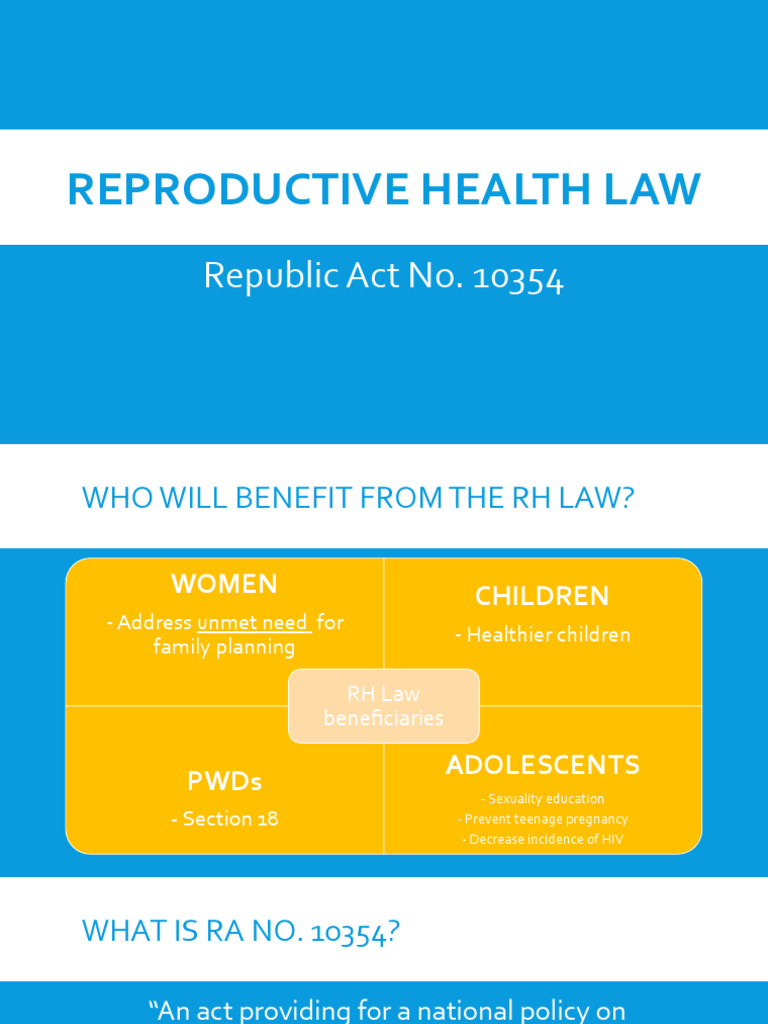 REPRODUCTIVE HEALTH LAW

Republic Act No. 10354

WHO WILL BENEFIT FROM THE RH LAW?

WOMEN
- Address unmet need for family planning

CHILDREN
- Healthier children

RH Law beneficiaries

PWDs
- Section 18

ADOLESCENTS
- Sexuality education
- Prevent teenage pregnancy
- Decrease incidence of HIV

WHAT IS RA NO. 10354?

"An act providing for a national policy on